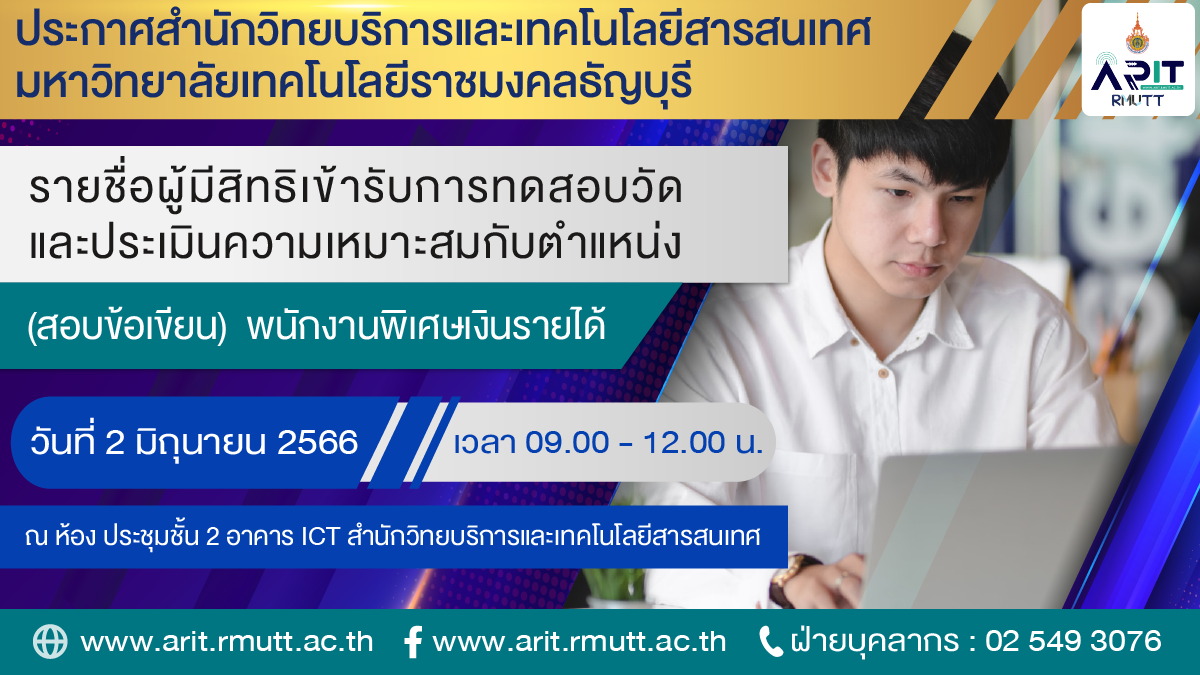 ประกาศสำนักวิทยบริการและเทคโนโลยีสารสนเทศ มหาวิทยาลัยเทคโนโลยีราชมงคลธัญบุรี

ARIT RMUTT

รายชื่อผู้มีสิทธิเข้ารับการทดสอบวัด และประเมินความเหมาะสมกับตำแหน่ง

(สอบข้อเขียน) พนักงานพิเศษเงินรายได้

วันที่ 2 มิถุนายน 2566

เวลา 09.00 - 12.00 น.

ณ ห้อง ประชุมชั้น 2 อาคาร ICT สำนักวิทยบริการและเทคโนโลยีสารสนเทศ

www.arit.rmutt.ac.th

www.arit.rmutt.ac.th

ฝ่ายบุคลากร : 02 549 3076